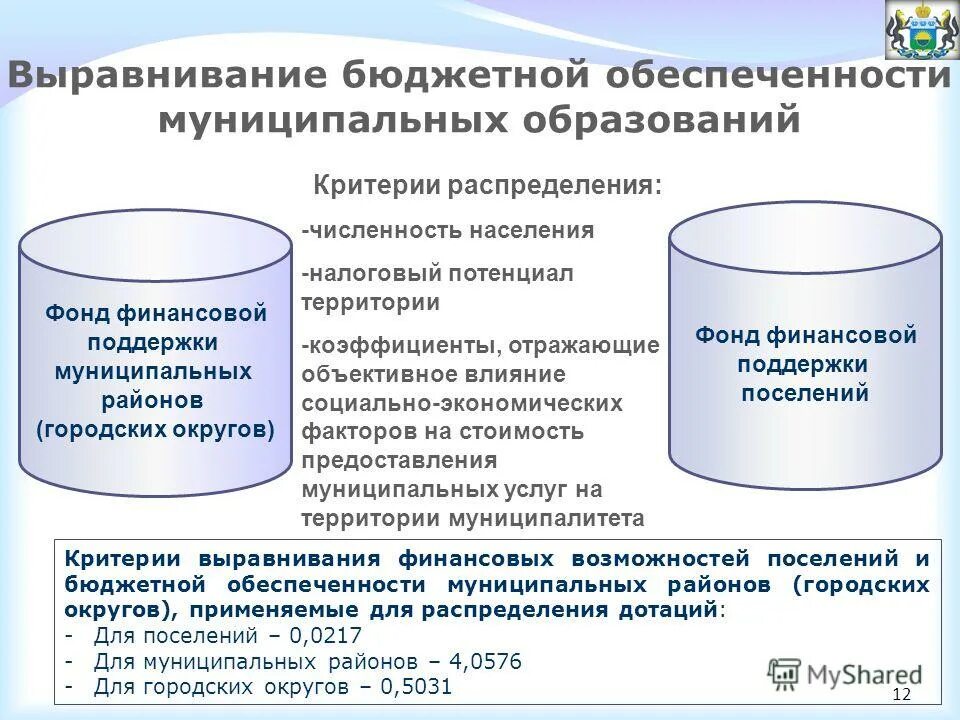 Выравнивание бюджетной обеспеченности муниципальных образований

Критерии распределения:

Фонд финансовой поддержки муниципальных районов (городских округов)

-численность населения

-налоговый потенциал территории

-коэффициенты, отражающие объективное влияние социально-экономических факторов на стоимость предоставления муниципальных услуг на территории муниципалитета

Фонд финансовой поддержки поселений

Критерии выравнивания финансовых возможностей поселений и бюджетной обеспеченности муниципальных районов (городских округов), применяемые для распределения дотаций:
- Для поселений – 0,0217
- Для муниципальных районов – 4,0576
- Для городских округов – 0,5031

MyShared

12